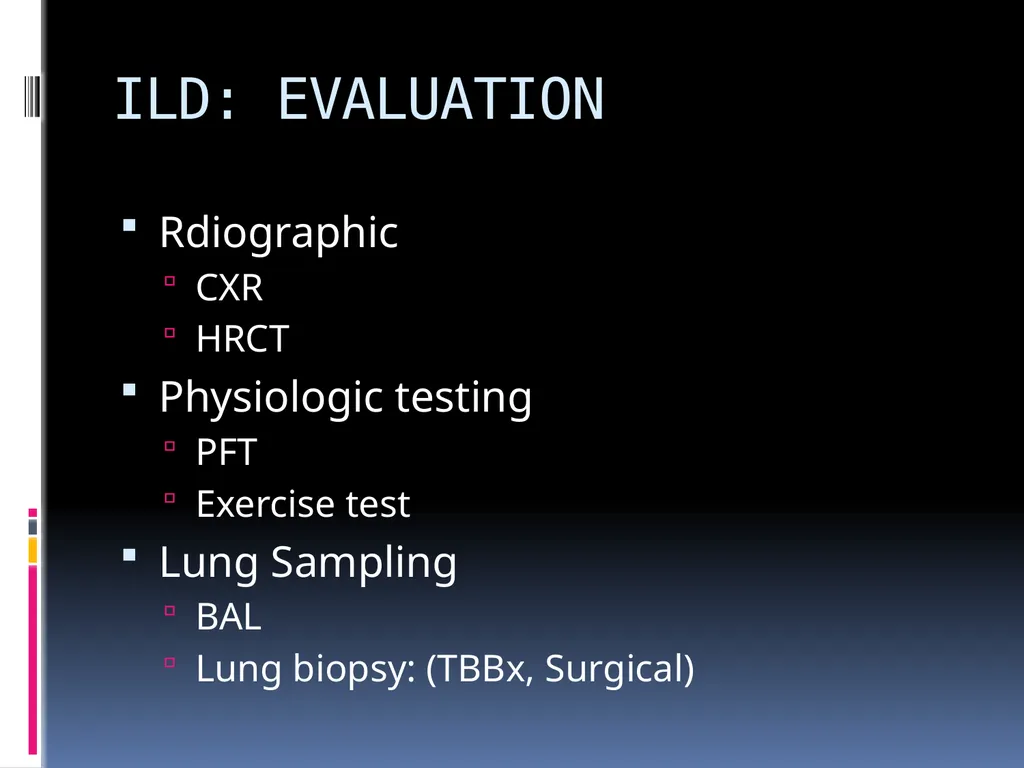 ILD: EVALUATION

- Rdiographic
  - CXR
  - HRCT
- Physiologic testing
  - PFT
  - Exercise test
- Lung Sampling
  - BAL
  - Lung biopsy: (TBBx, Surgical)